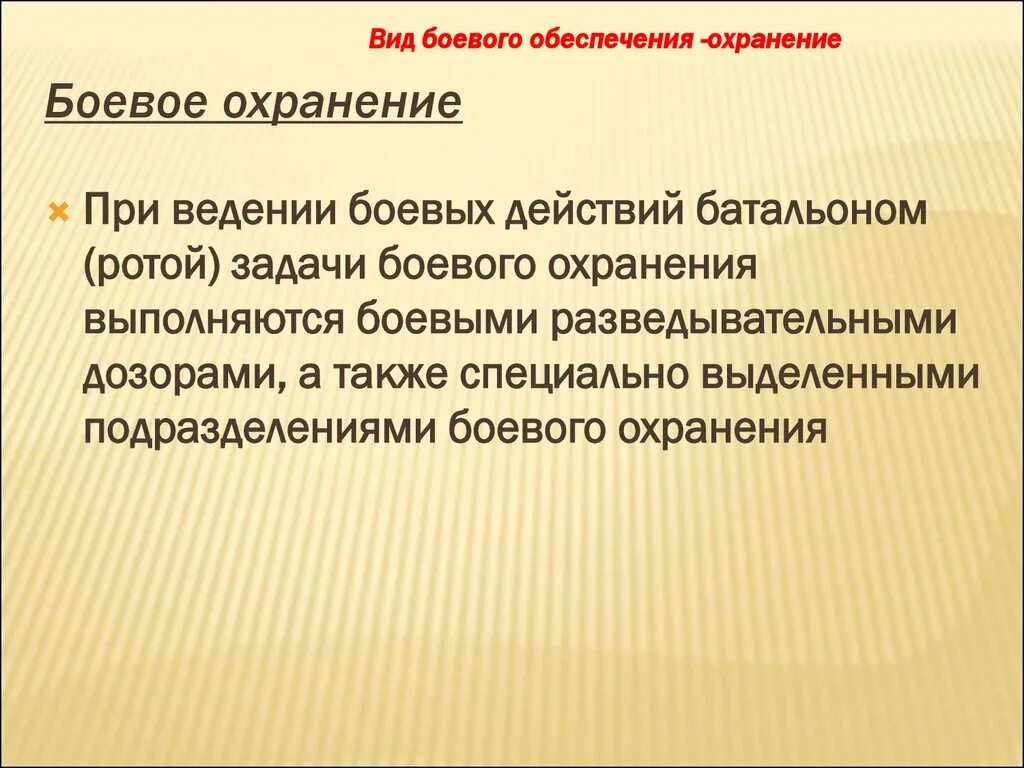 Вид боевого обеспечения -охранение

Боевое охранение

При ведении боевых действий батальоном (ротой) задачи боевого охранения выполняются боевыми разведывательными дозорами, а также специально выделенными подразделениями боевого охранения